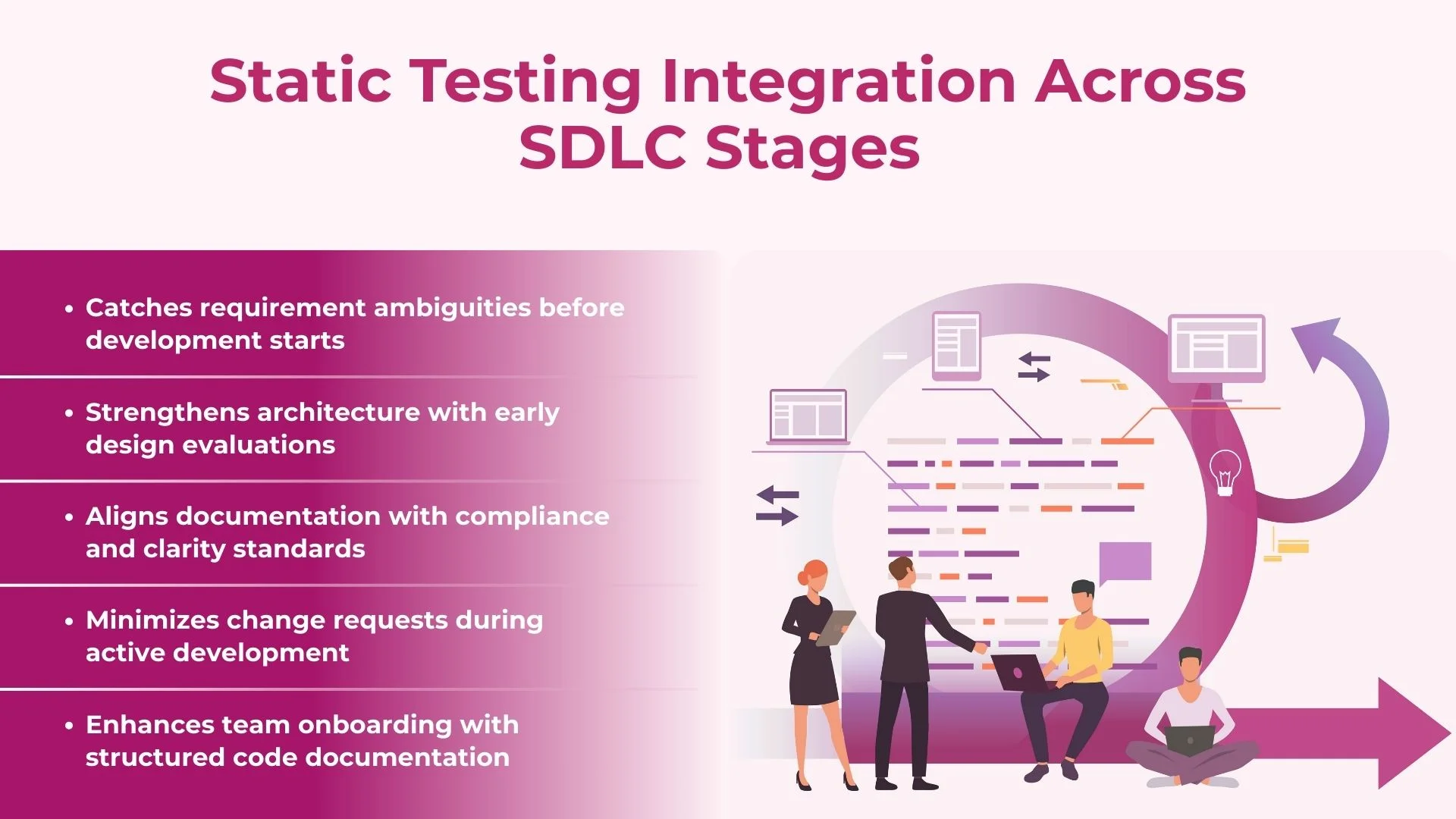 Static Testing Integration Across SDLC Stages

• Catches requirement ambiguities before development starts

• Strengthens architecture with early design evaluations

• Aligns documentation with compliance and clarity standards

• Minimizes change requests during active development

• Enhances team onboarding with structured code documentation